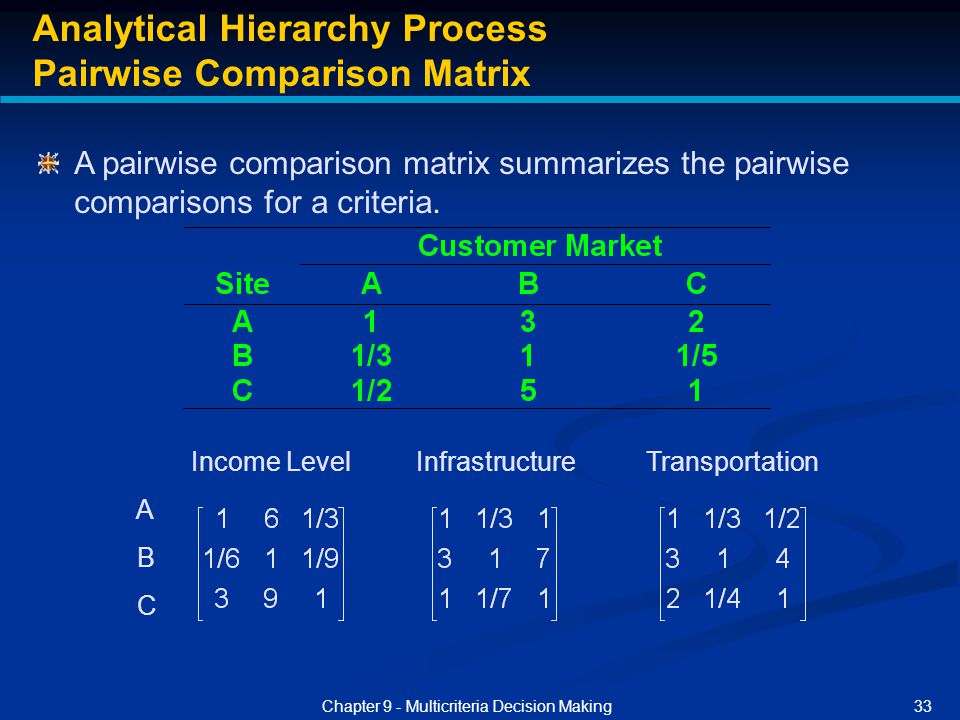 Analytical Hierarchy Process
Pairwise Comparison Matrix

A pairwise comparison matrix summarizes the pairwise comparisons for a criteria.

| | Customer Market | | |
|---|---|---|---|
| Site | A | B | C |
| A | 1 | 3 | 2 |
| B | 1/3 | 1 | 1/5 |
| C | 1/2 | 5 | 1 |

Income Level Infrastructure Transportation

A
B
C

$\begin{bmatrix} 1 & 6 & 1/3 \\ 1/6 & 1 & 1/9 \\ 3 & 9 & 1 \end{bmatrix}$ $\begin{bmatrix} 1 & 1/3 & 1 \\ 3 & 1 & 7 \\ 1 & 1/7 & 1 \end{bmatrix}$ $\begin{bmatrix} 1 & 1/3 & 1/2 \\ 3 & 1 & 4 \\ 2 & 1/4 & 1 \end{bmatrix}$

Chapter 9 - Multicriteria Decision Making 33